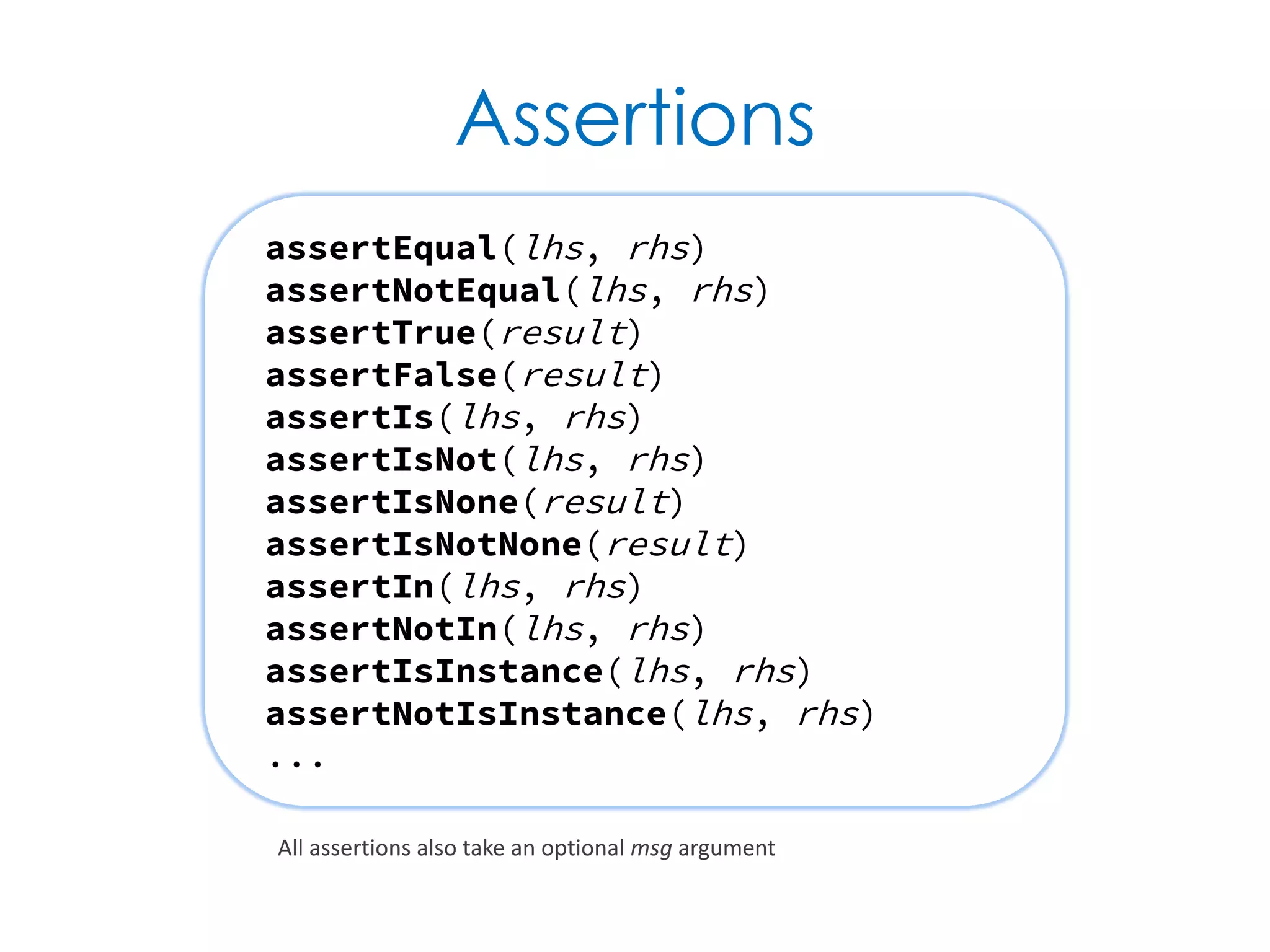 Assertions

assertEqual(lhs, rhs)
assertNotEqual(lhs, rhs)
assertTrue(result)
assertFalse(result)
assertIs(lhs, rhs)
assertIsNot(lhs, rhs)
assertIsNone(result)
assertIsNotNone(result)
assertIn(lhs, rhs)
assertNotIn(lhs, rhs)
assertIsInstance(lhs, rhs)
assertNotIsInstance(lhs, rhs)
...

All assertions also take an optional msg argument